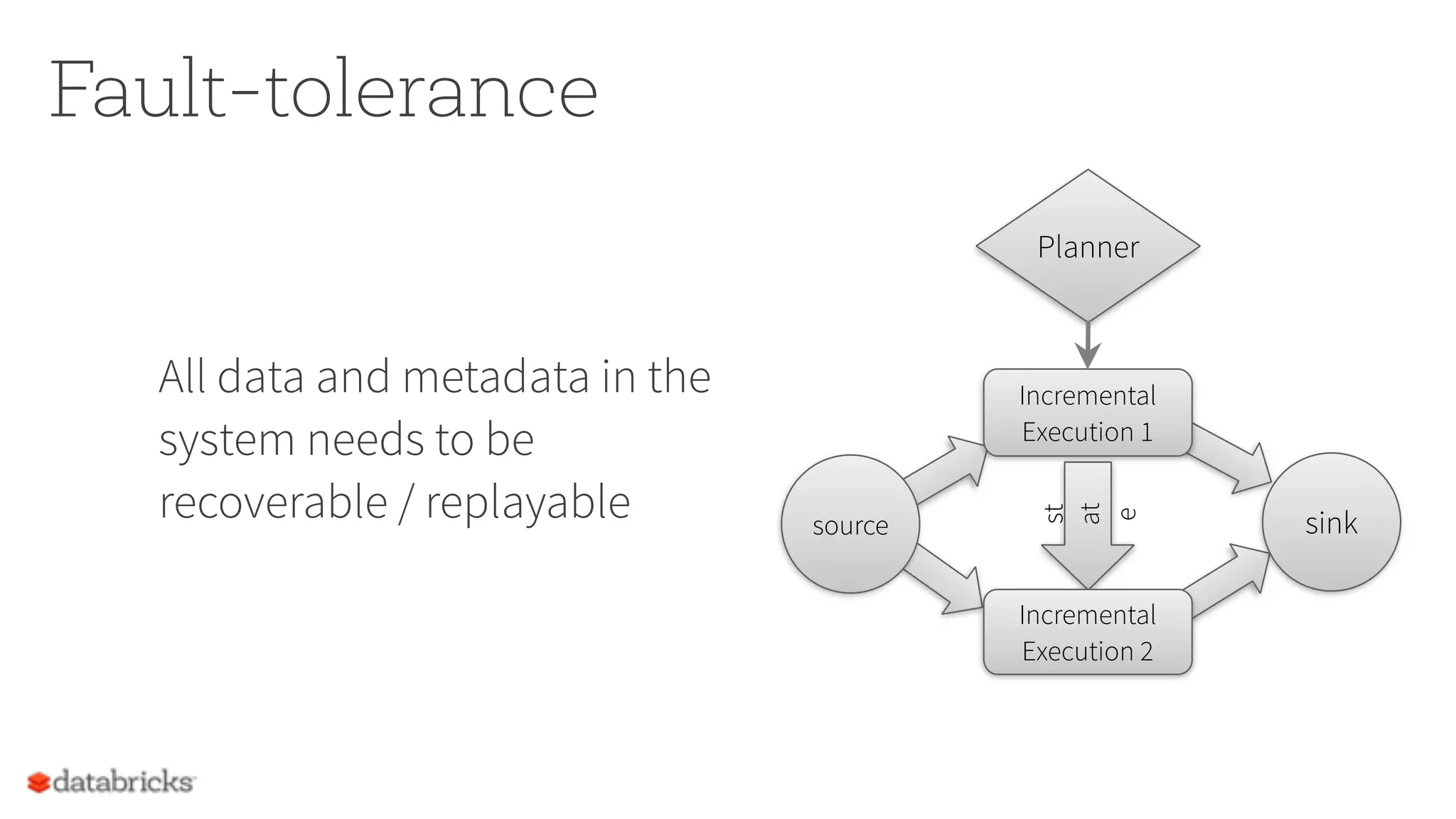 Fault-tolerance

All data and metadata in the system needs to be recoverable / replayable

Planner

Incremental Execution 1

source

st at e

sink

Incremental Execution 2

databricks